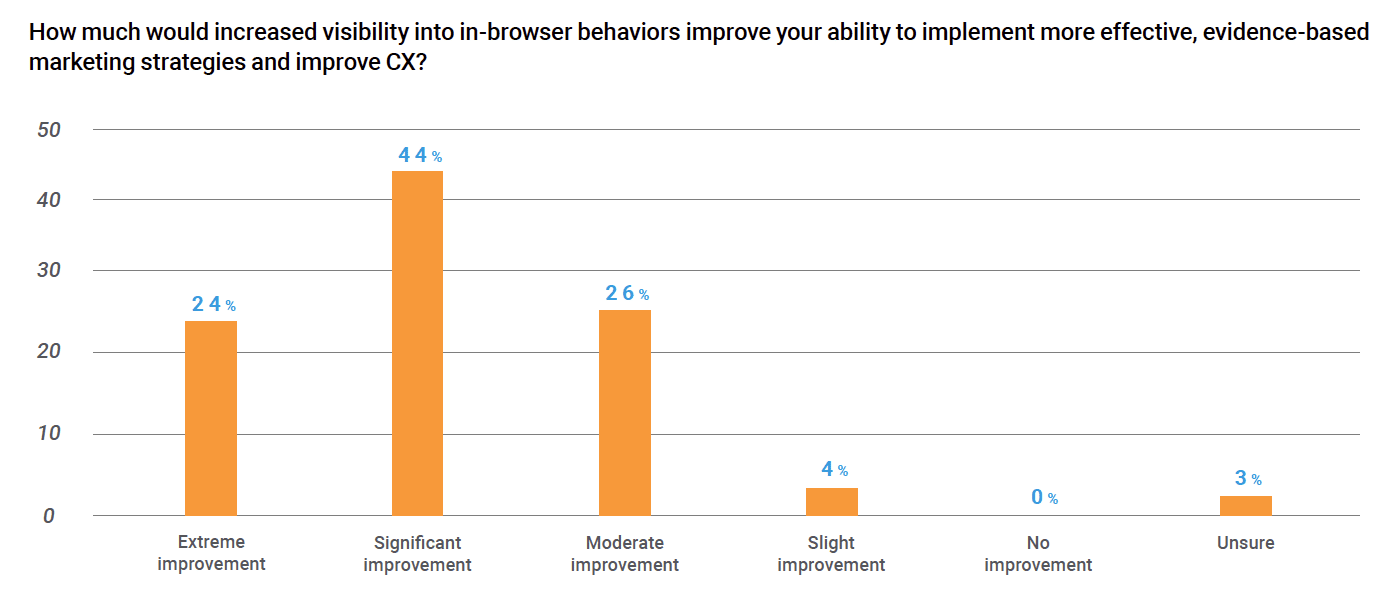 How much would increased visibility into in-browser behaviors improve your ability to implement more effective, evidence-based marketing strategies and improve CX?

50
40
30
20
10
0

24%
44%
26%
4%
0%
3%

Extreme improvement
Significant improvement
Moderate improvement
Slight improvement
No improvement
Unsure